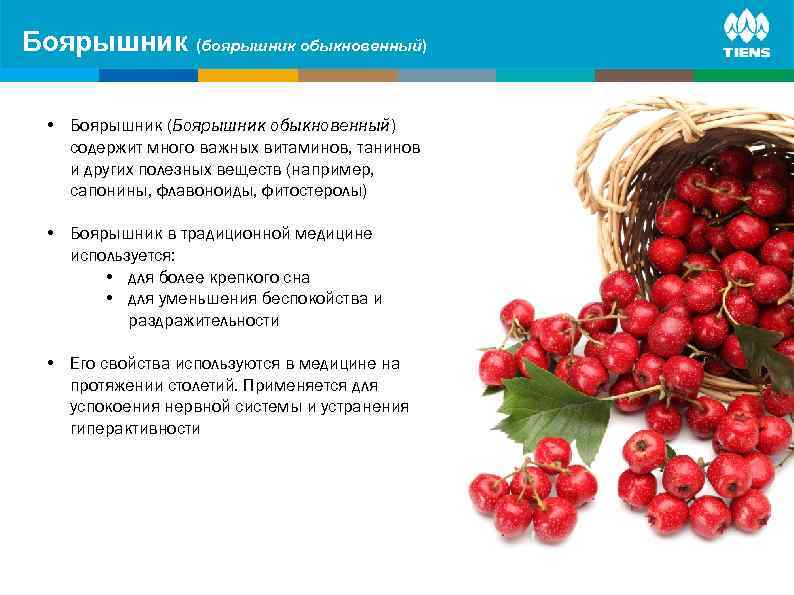 Боярышник (боярышник обыкновенный)

TIENS

• Боярышник (Боярышник обыкновенный) содержит много важных витаминов, танинов и других полезных веществ (например, сапонины, флавоноиды, фитостеролы)

• Боярышник в традиционной медицине используется:
  • для более крепкого сна
  • для уменьшения беспокойства и раздражительности

• Его свойства используются в медицине на протяжении столетий. Применяется для успокоения нервной системы и устранения гиперактивности